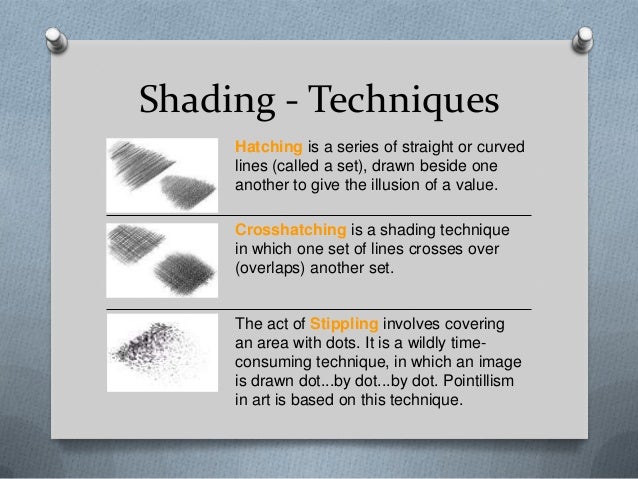 Shading - Techniques

Hatching is a series of straight or curved lines (called a set), drawn beside one another to give the illusion of a value.

Crosshatching is a shading technique in which one set of lines crosses over (overlaps) another set.

The act of Stippling involves covering an area with dots. It is a wildly time-consuming technique, in which an image is drawn dot...by dot...by dot. Pointillism in art is based on this technique.